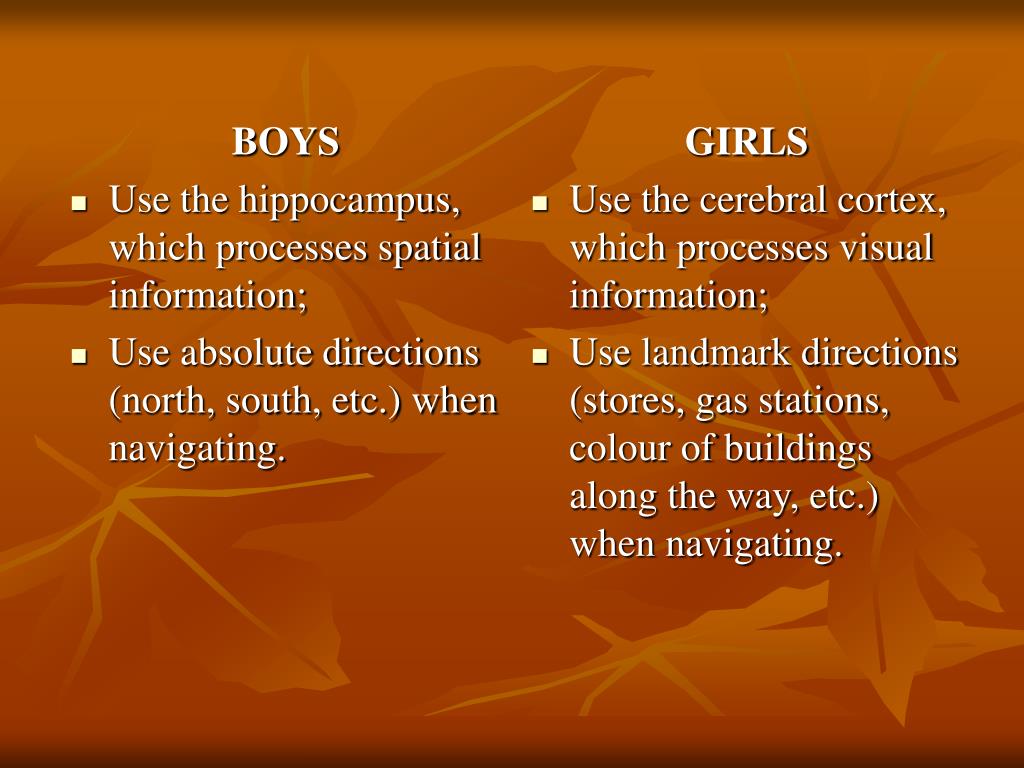 BOYS

- Use the hippocampus, which processes spatial information;
- Use absolute directions (north, south, etc.) when navigating.

GIRLS

- Use the cerebral cortex, which processes visual information;
- Use landmark directions (stores, gas stations, colour of buildings along the way, etc.) when navigating.